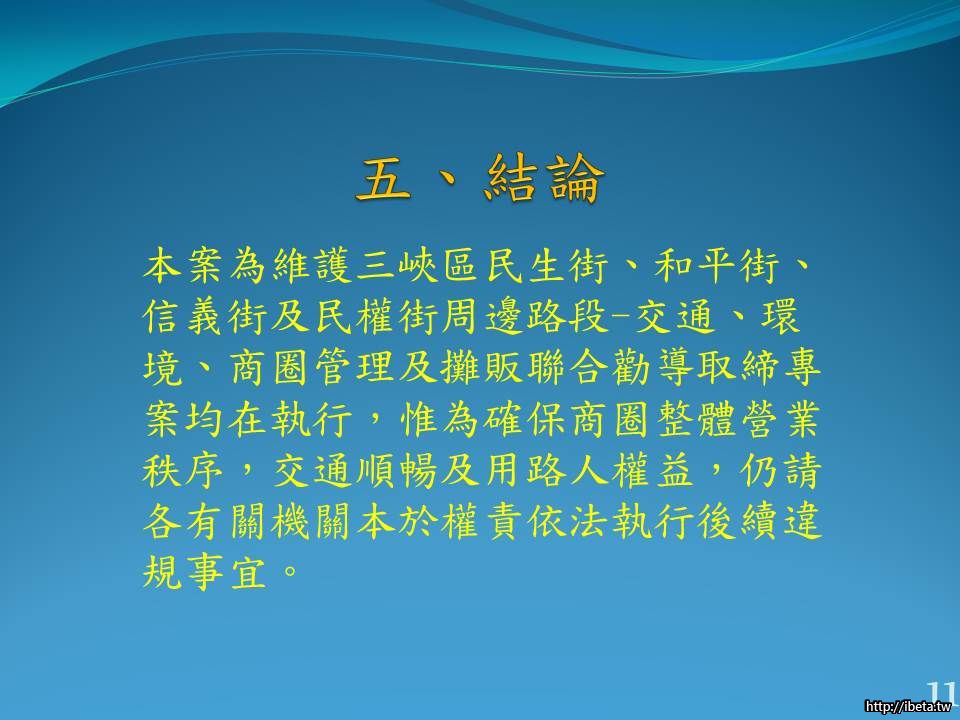 五、結論

本案為維護三峽區民生街、和平街、信義街及民權街周邊路段-交通、環境、商圈管理及攤販聯合勸導取締專案均在執行，惟為確保商圈整體營業秩序，交通順暢及用路人權益，仍請各有關機關本於權責依法執行後續違規事宜。

11

http://ibeta.tw